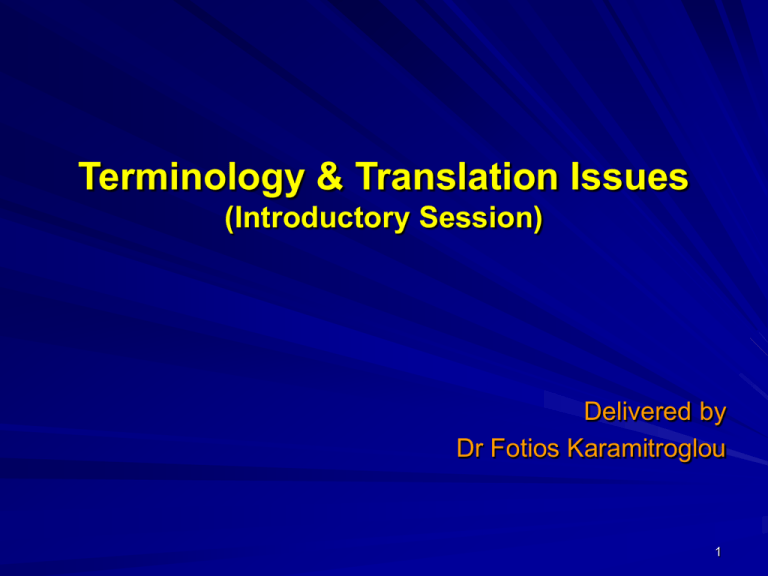 Terminology & Translation Issues
(Introductory Session)

Delivered by
Dr Fotios Karamitroglou

1